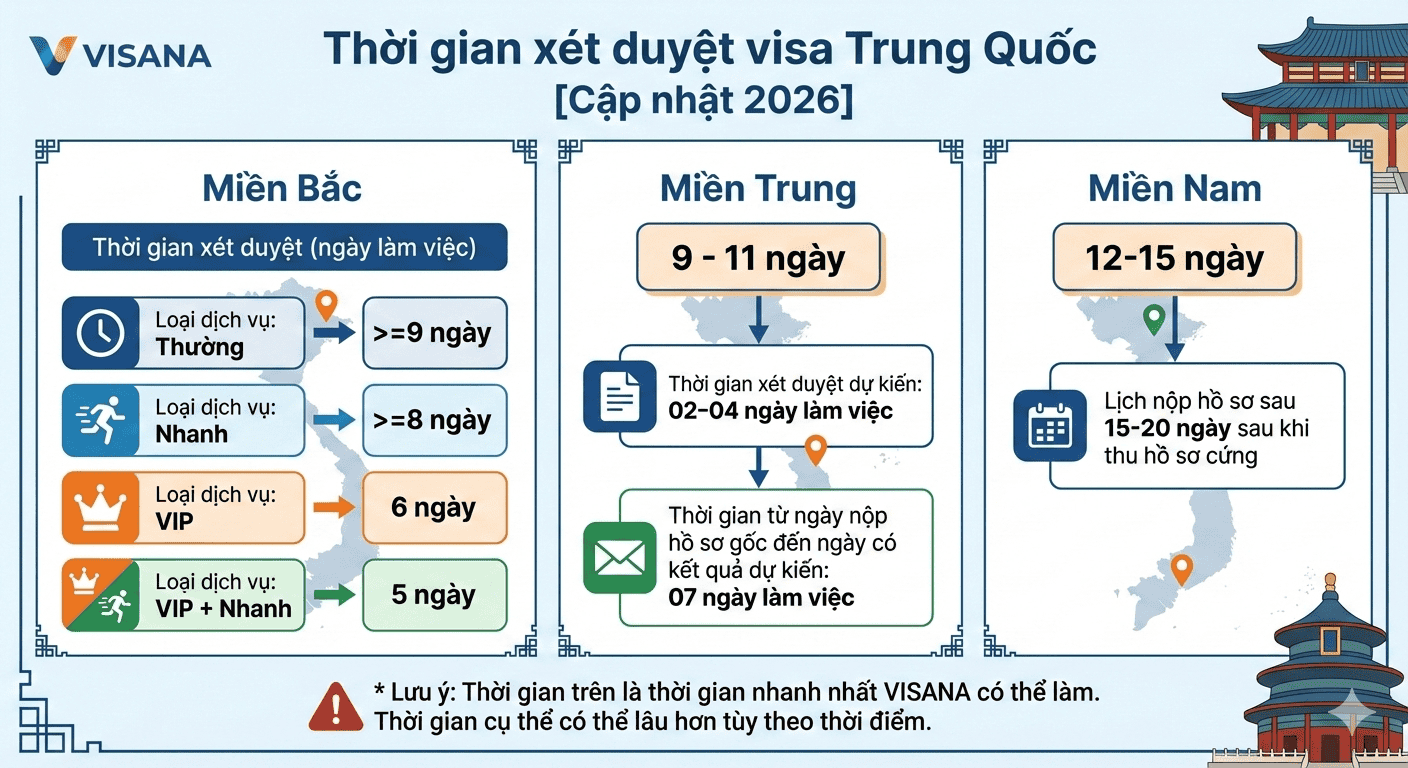 VISANA

Thời gian xét duyệt visa Trung Quốc
[Cập nhật 2026]

Miền Bắc

Thời gian xét duyệt (ngày làm việc)

Loại dịch vụ: Thường
>=9 ngày

Loại dịch vụ: Nhanh
>=8 ngày

Loại dịch vụ: VIP
6 ngày

Loại dịch vụ: VIP + Nhanh
5 ngày

Miền Trung

9 - 11 ngày

Thời gian xét duyệt dự kiến: 02-04 ngày làm việc

Thời gian từ ngày nộp hồ sơ gốc đến ngày có kết quả dự kiến: 07 ngày làm việc

Miền Nam

12-15 ngày

Lịch nộp hồ sơ sau 15-20 ngày sau khi thu hồ sơ cứng

* Lưu ý: Thời gian trên là thời gian nhanh nhất VISANA có thể làm.
Thời gian cụ thể có thể lâu hơn tùy theo thời điểm.